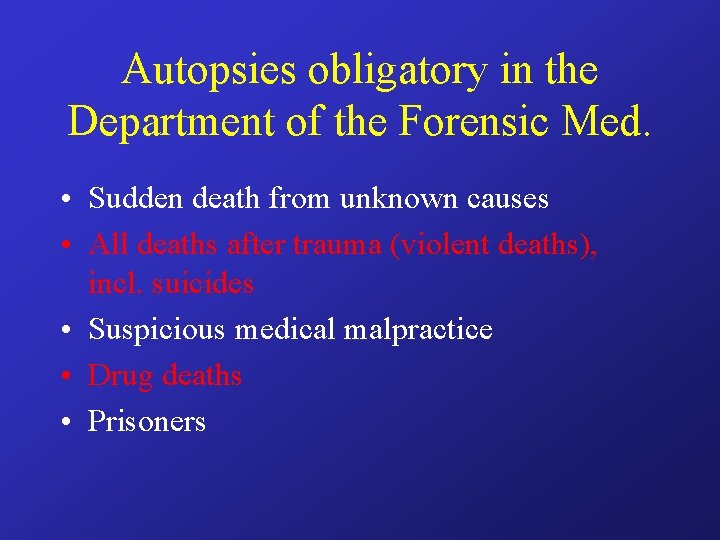 Autopsies obligatory in the Department of the Forensic Med.

• Sudden death from unknown causes
• All deaths after trauma (violent deaths), incl. suicides
• Suspicious medical malpractice
• Drug deaths
• Prisoners